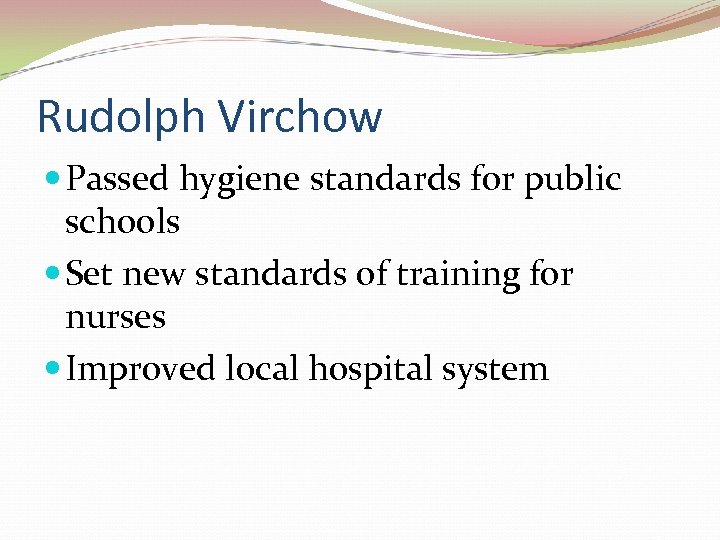 Rudolph Virchow

- Passed hygiene standards for public schools
- Set new standards of training for nurses
- Improved local hospital system